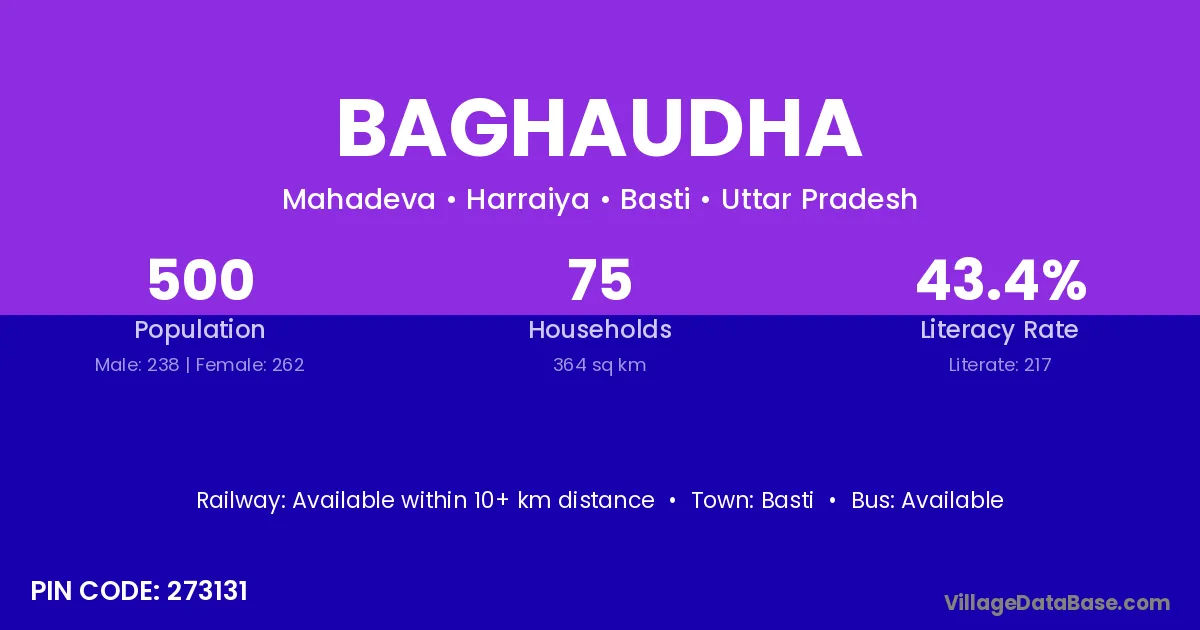 BAGHAUDHA

Mahadeva • Harraiya • Basti • Uttar Pradesh

500
Population
Male: 238 | Female: 262

75
Households
364 sq km

43.4%
Literacy Rate
Literate: 217

Railway: Available within 10+ km distance • Town: Basti • Bus: Available

PIN CODE: 273131

VillageDataBase.com